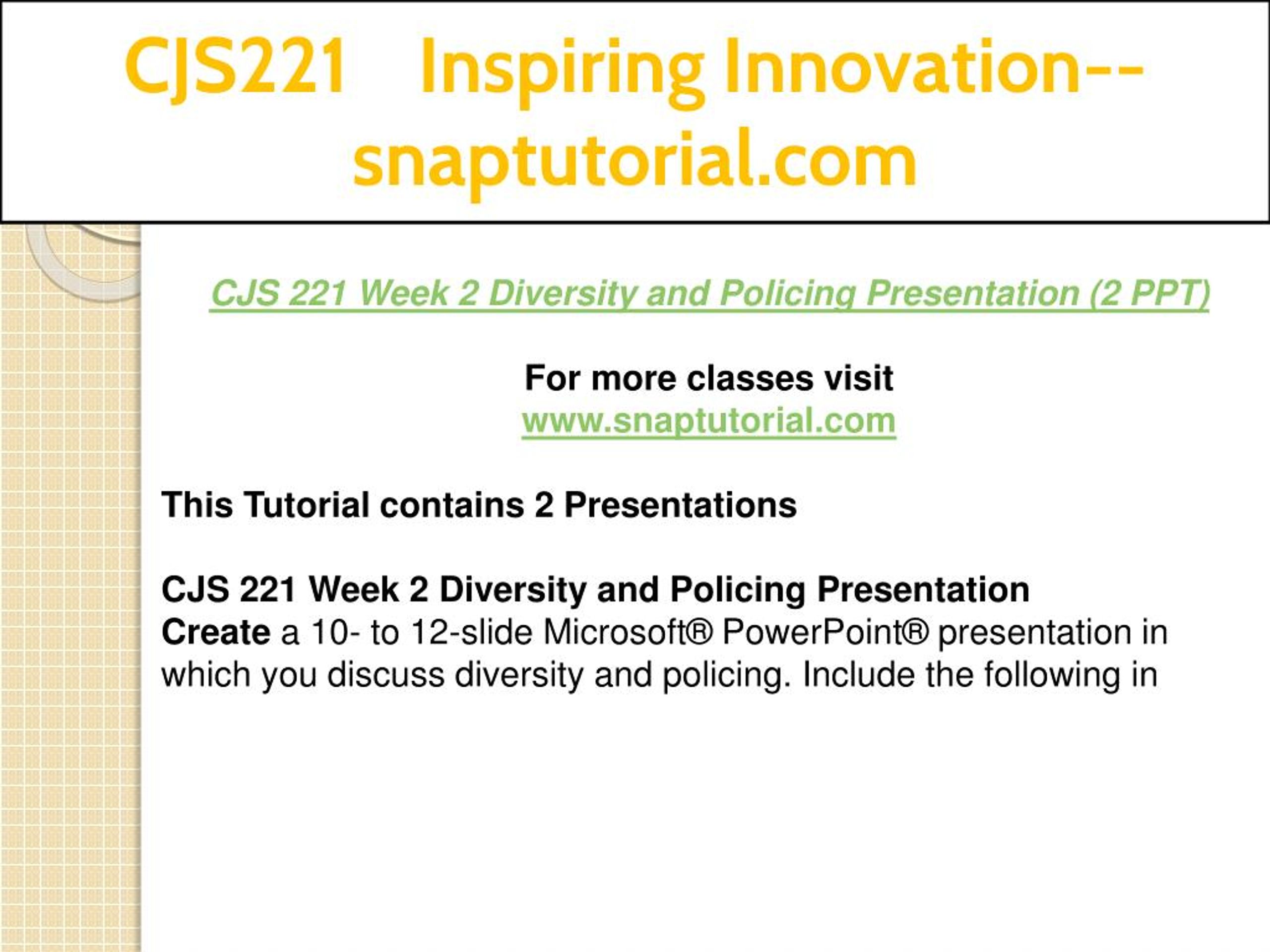 CJS221 Inspiring Innovation--snaptutorial.com

CJS 221 Week 2 Diversity and Policing Presentation (2 PPT)

For more classes visit
www.snaptutorial.com

This Tutorial contains 2 Presentations

CJS 221 Week 2 Diversity and Policing Presentation
Create a 10- to 12-slide Microsoft® PowerPoint® presentation in which you discuss diversity and policing. Include the following in